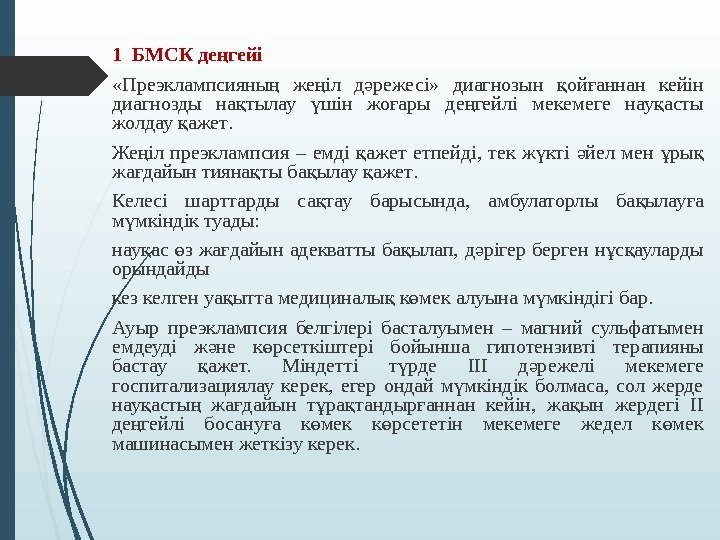 1 БМСК деңгейі

«Преэклампсияның жеңіл дәрежесі» диагнозын қойғаннан кейін диагнозды нақтылау үшін жоғары деңгейлі мекемеге науқасты жолдау қажет.

Жеңіл преэклампсия – емді қажет етпейді, тек жүкті әйел мен ұрық жағдайын тиянақты бақылау қажет.

Келесі шарттарды сақтау барысында, амбулаторлы бақылауға мүмкіндік туады:

науқас өз жағдайын адекватты бақылап, дәрігер берген нұсқауларды орындайды

кез келген уақытта медициналық көмек алуына мүмкіндігі бар.

Ауыр преэклампсия белгілері басталуымен – магний сульфатымен емдеуді және көрсеткіштері бойынша гипотензивті терапияны бастау қажет. Міндетті түрде III дәрежелі мекемеге госпитализациялау керек, егер ондай мүмкіндік болмаса, сол жерде науқастың жағдайын тұрақтандырғаннан кейін, жақын жердегі II деңгейлі босануға көмек көрсететін мекемеге жедел көмек машинасымен жеткізу керек.